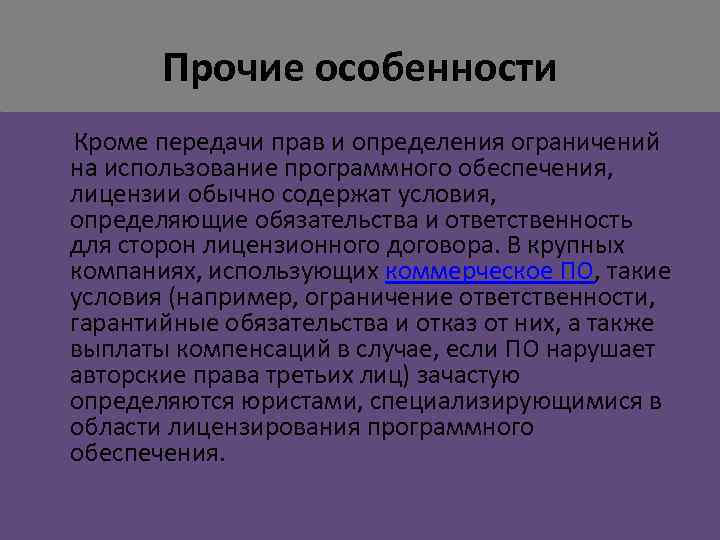 Прочие особенности

Кроме передачи прав и определения ограничений на использование программного обеспечения, лицензии обычно содержат условия, определяющие обязательства и ответственность для сторон лицензионного договора. В крупных компаниях, использующих коммерческое ПО, такие условия (например, ограничение ответственности, гарантийные обязательства и отказ от них, а также выплаты компенсаций в случае, если ПО нарушает авторские права третьих лиц) зачастую определяются юристами, специализирующимися в области лицензирования программного обеспечения.